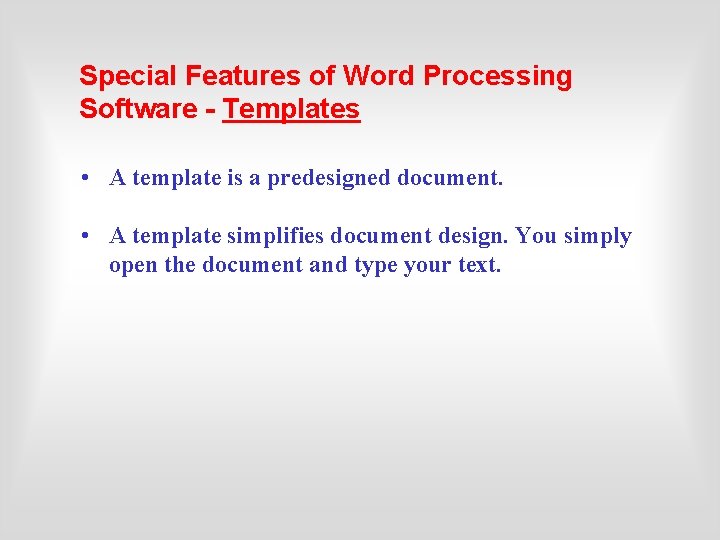 Special Features of Word Processing Software - Templates

• A template is a predesigned document.

• A template simplifies document design. You simply open the document and type your text.